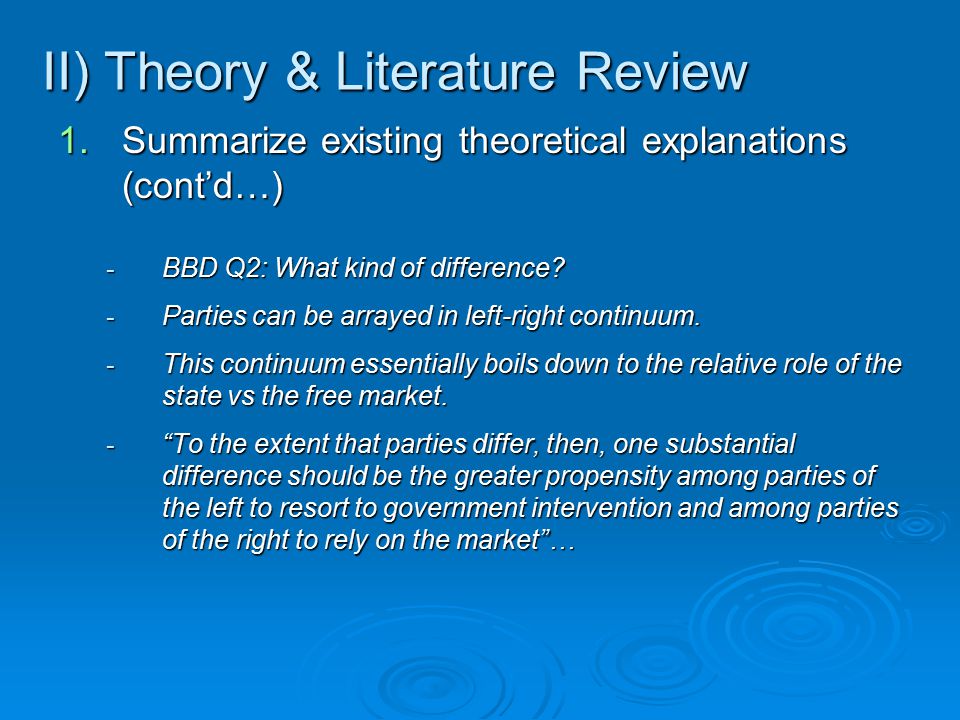 II) Theory & Literature Review

1. Summarize existing theoretical explanations (cont’d…)

- BBD Q2: What kind of difference?

- Parties can be arrayed in left-right continuum.

- This continuum essentially boils down to the relative role of the state vs the free market.

- “To the extent that parties differ, then, one substantial difference should be the greater propensity among parties of the left to resort to government intervention and among parties of the right to rely on the market”…